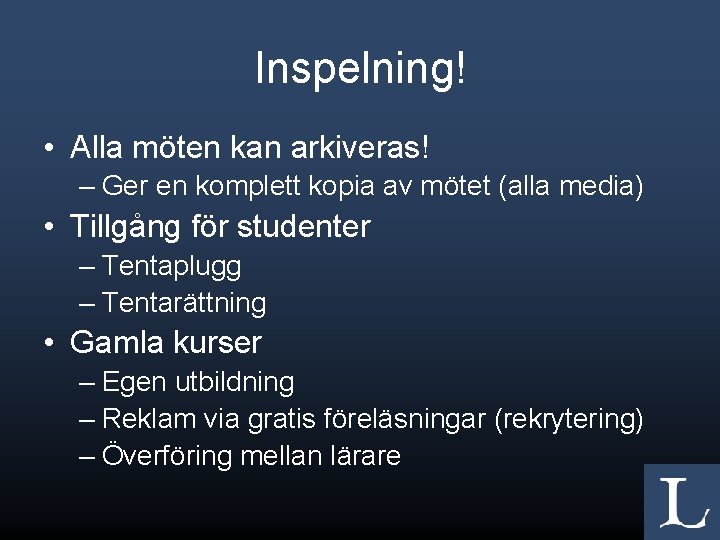 Inspelning!

• Alla möten kan arkiveras!
– Ger en komplett kopia av mötet (alla media)

• Tillgång för studenter
– Tentaplugg
– Tentarättning

• Gamla kurser
– Egen utbildning
– Reklam via gratis föreläsningar (rekrytering)
– Överföring mellan lärare

L